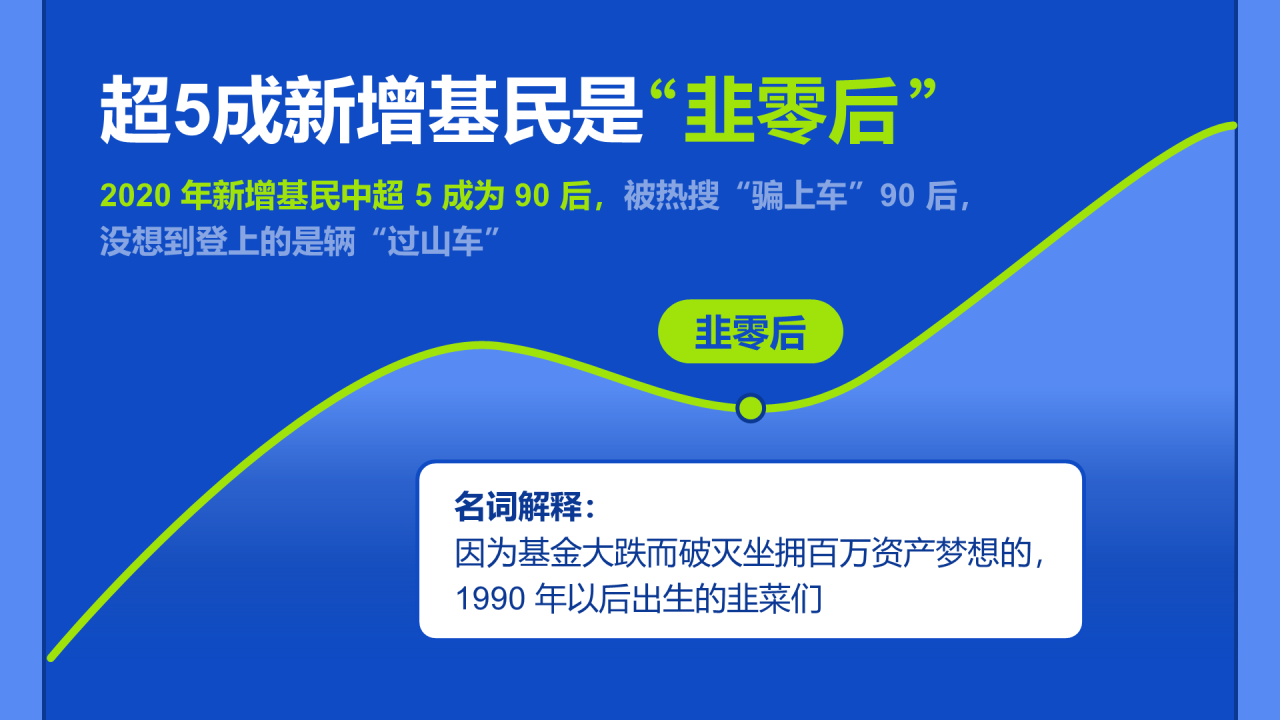 超5成新增基民是“韭零后”

2020 年新增基民中超 5 成为 90 后，被热搜“骗上车”90 后，没想到登上的是辆“过山车”

韭零后

名词解释：
因为基金大跌而破灭坐拥百万资产梦想的，1990 年以后出生的韭菜们